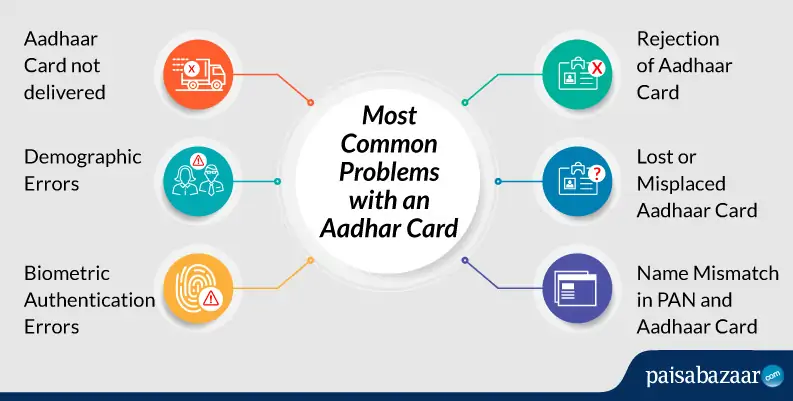 Most Common Problems with an Aadhar Card

Aadhaar Card not delivered

Demographic Errors

Biometric Authentication Errors

Rejection of Aadhaar Card

Lost or Misplaced Aadhaar Card

Name Mismatch in PAN and Aadhaar Card

paisabazaar.com